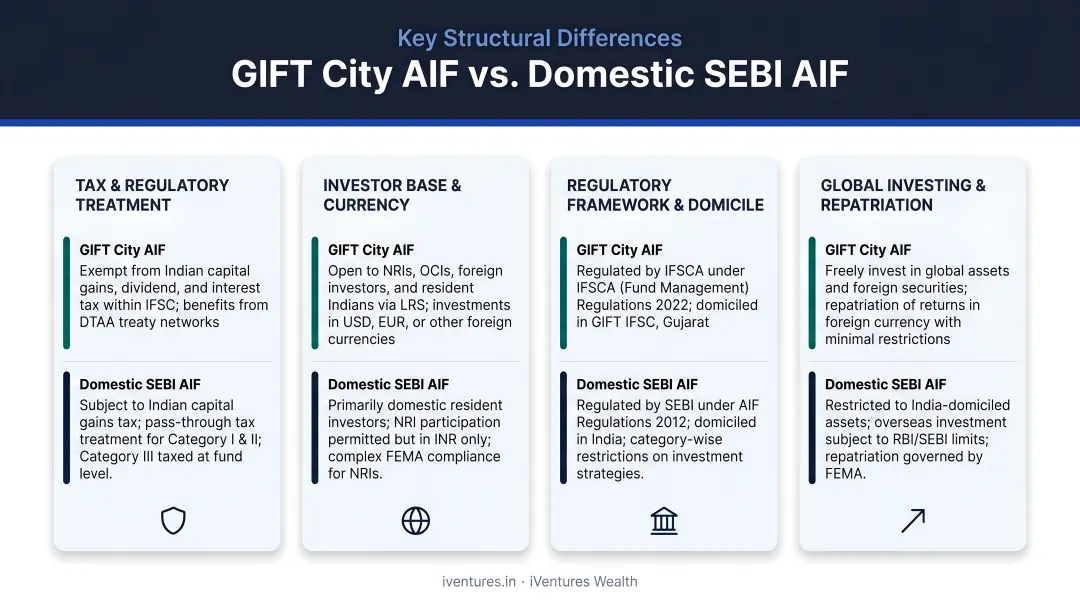 Key Structural Differences

GIFT City AIF vs. Domestic SEBI AIF

TAX & REGULATORY TREATMENT

GIFT City AIF
Exempt from Indian capital gains, dividend, and interest tax within IFSC; benefits from DTAA treaty networks

Domestic SEBI AIF
Subject to Indian capital gains tax; pass-through tax treatment for Category I & II; Category III taxed at fund level.

INVESTOR BASE & CURRENCY

GIFT City AIF
Open to NRIs, OCIs, foreign investors, and resident Indians via LRS; investments in USD, EUR, or other foreign currencies

Domestic SEBI AIF
Primarily domestic resident investors; NRI participation permitted but in INR only; complex FEMA compliance for NRIs.

REGULATORY FRAMEWORK & DOMICILE

GIFT City AIF
Regulated by IFSCA under IFSCA (Fund Management) Regulations 2022; domiciled in GIFT IFSC, Gujarat

Domestic SEBI AIF
Regulated by SEBI under AIF Regulations 2012; domiciled in India; category-wise restrictions on investment strategies.

GLOBAL INVESTING & REPATRIATION

GIFT City AIF
Freely invest in global assets and foreign securities; repatriation of returns in foreign currency with minimal restrictions

Domestic SEBI AIF
Restricted to India-domiciled assets; overseas investment subject to RBI/SEBI limits; repatriation governed by FEMA.

iventures.in · iVentures Wealth